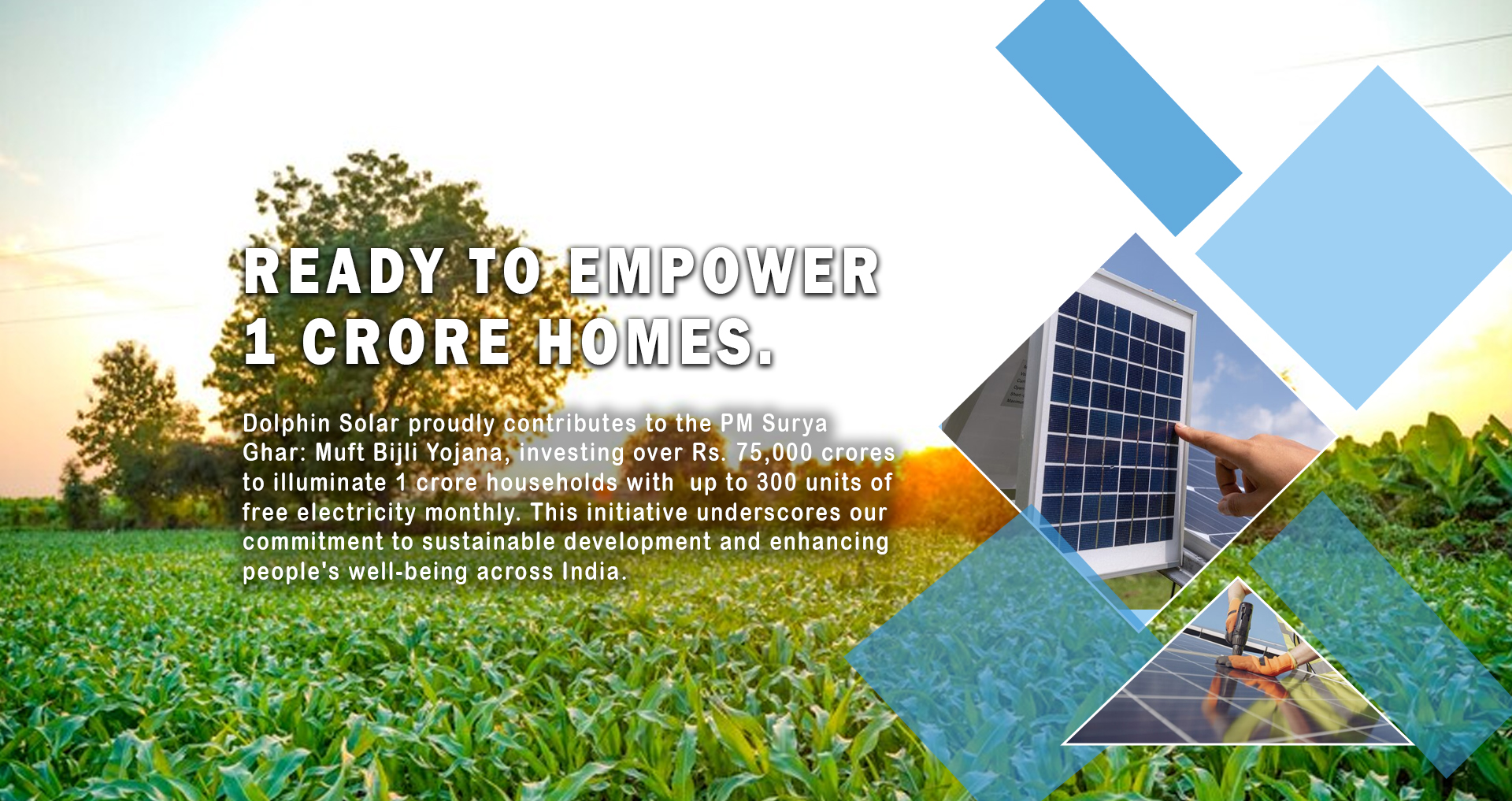 READY TO EMPOWER 1 CRORE HOMES.

Dolphin Solar proudly contributes to the PM Surya Ghar: Muft Bijli Yojana, investing over Rs. 75,000 crores to illuminate 1 crore households with up to 300 units of free electricity monthly. This initiative underscores our commitment to sustainable development and enhancing people's well-being across India.